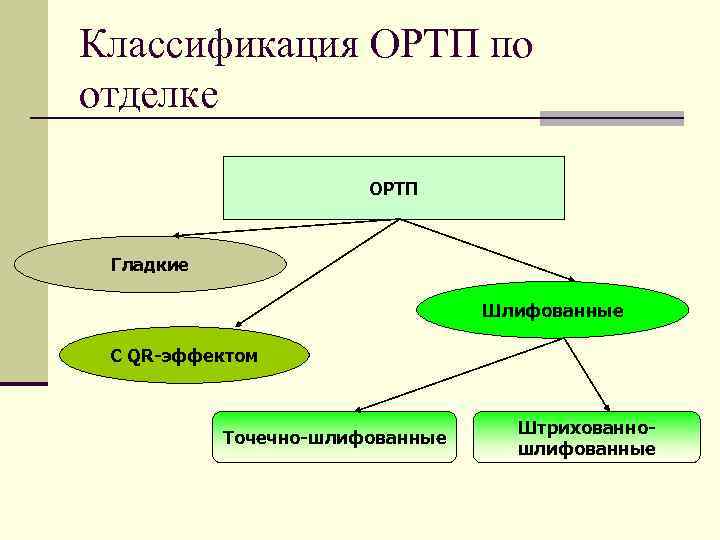 Классификация ОРТП по отделке

ОРТП

Гладкие

Шлифованные

С QR-эффектом

Точечно-шлифованные

Штрихованно-шлифованные